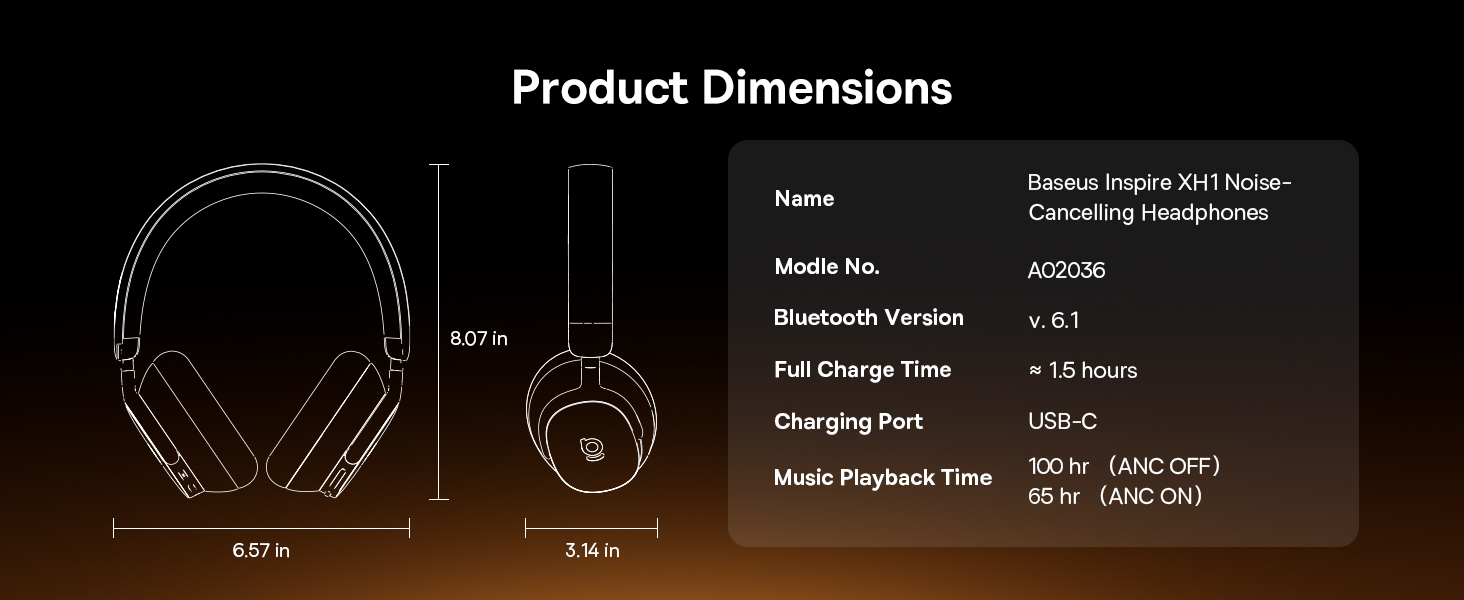 Product Dimensions

8.07 in

6.57 in

3.14 in

| Name | Baseus Inspire XH1 Noise-Cancelling Headphones |
|---|---|
| Modle No. | A02036 |
| Bluetooth Version | v. 6.1 |
| Full Charge Time | ≈ 1.5 hours |
| Charging Port | USB-C |
| Music Playback Time | 100 hr （ANC OFF） 65 hr （ANC ON） |